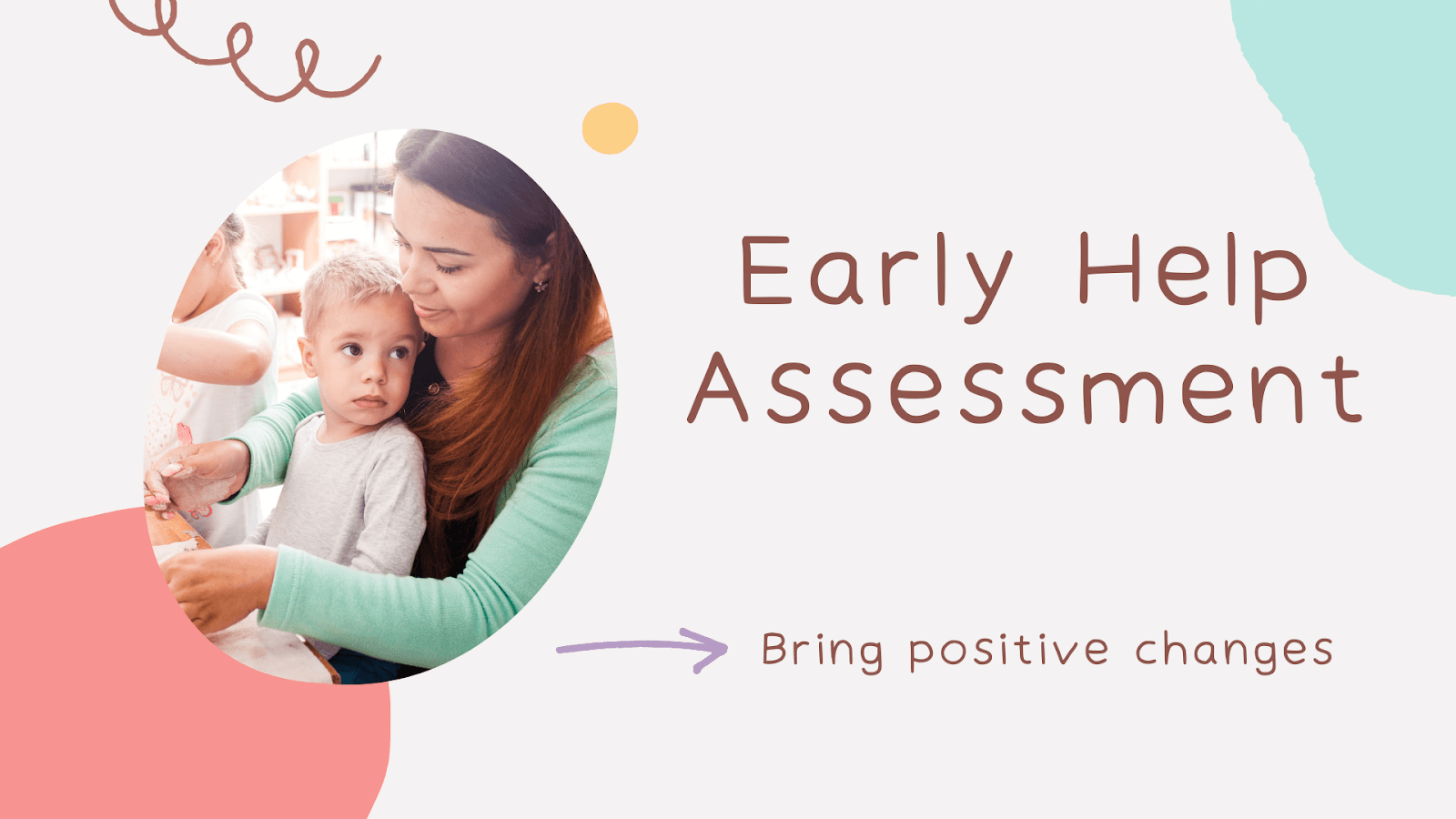 Early Help Assessment

Bring positive changes